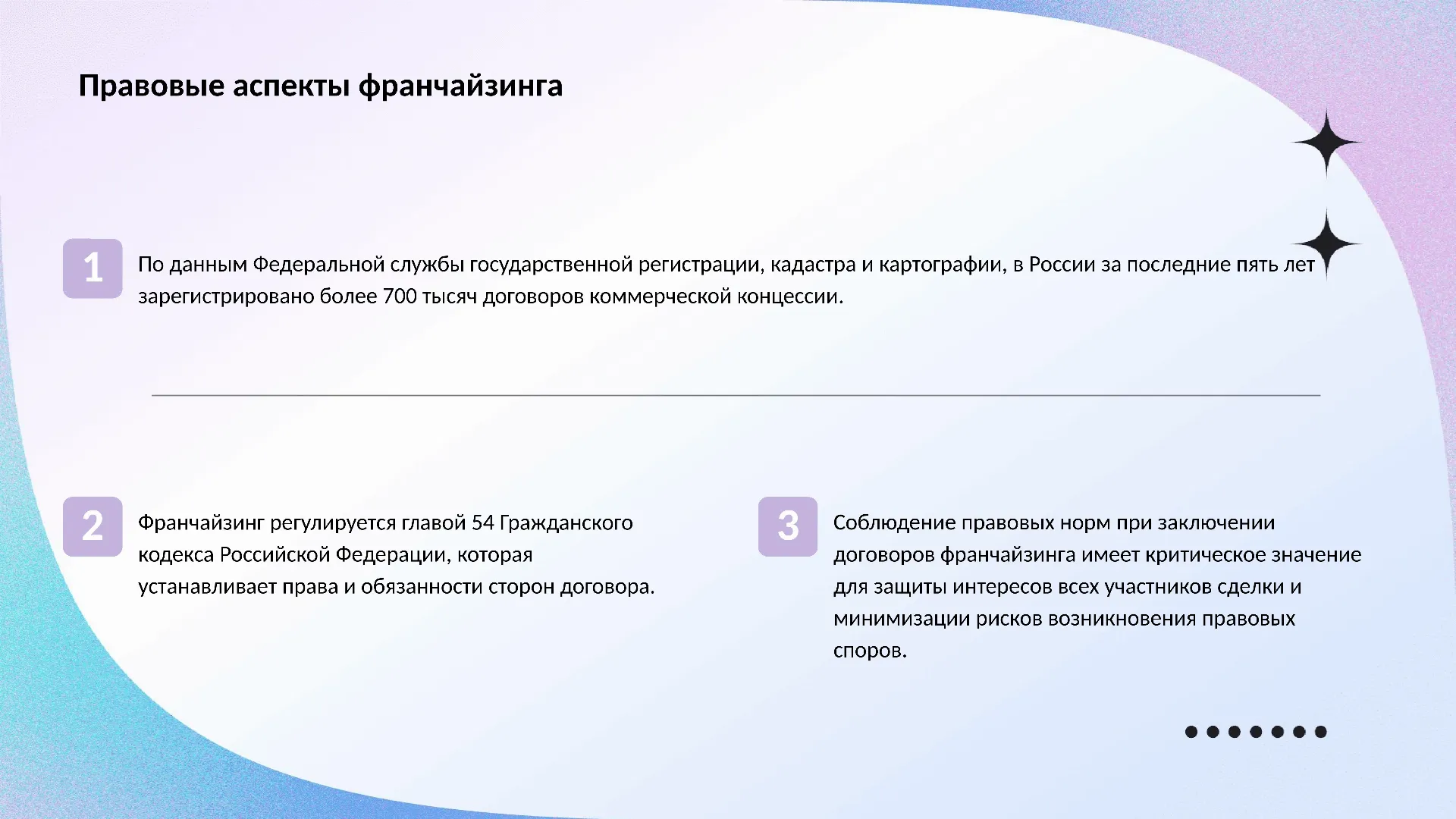 Правовые аспекты франчайзинга

1

По данным Федеральной службы государственной регистрации, кадастра и картографии, в России за последние пять лет зарегистрировано более 700 тысяч договоров коммерческой концессии.

2

Франчайзинг регулируется главой 54 Гражданского кодекса Российской Федерации, которая устанавливает права и обязанности сторон договора.

3

Соблюдение правовых норм при заключении договоров франчайзинга имеет критическое значение для защиты интересов всех участников сделки и минимизации рисков возникновения правовых споров.